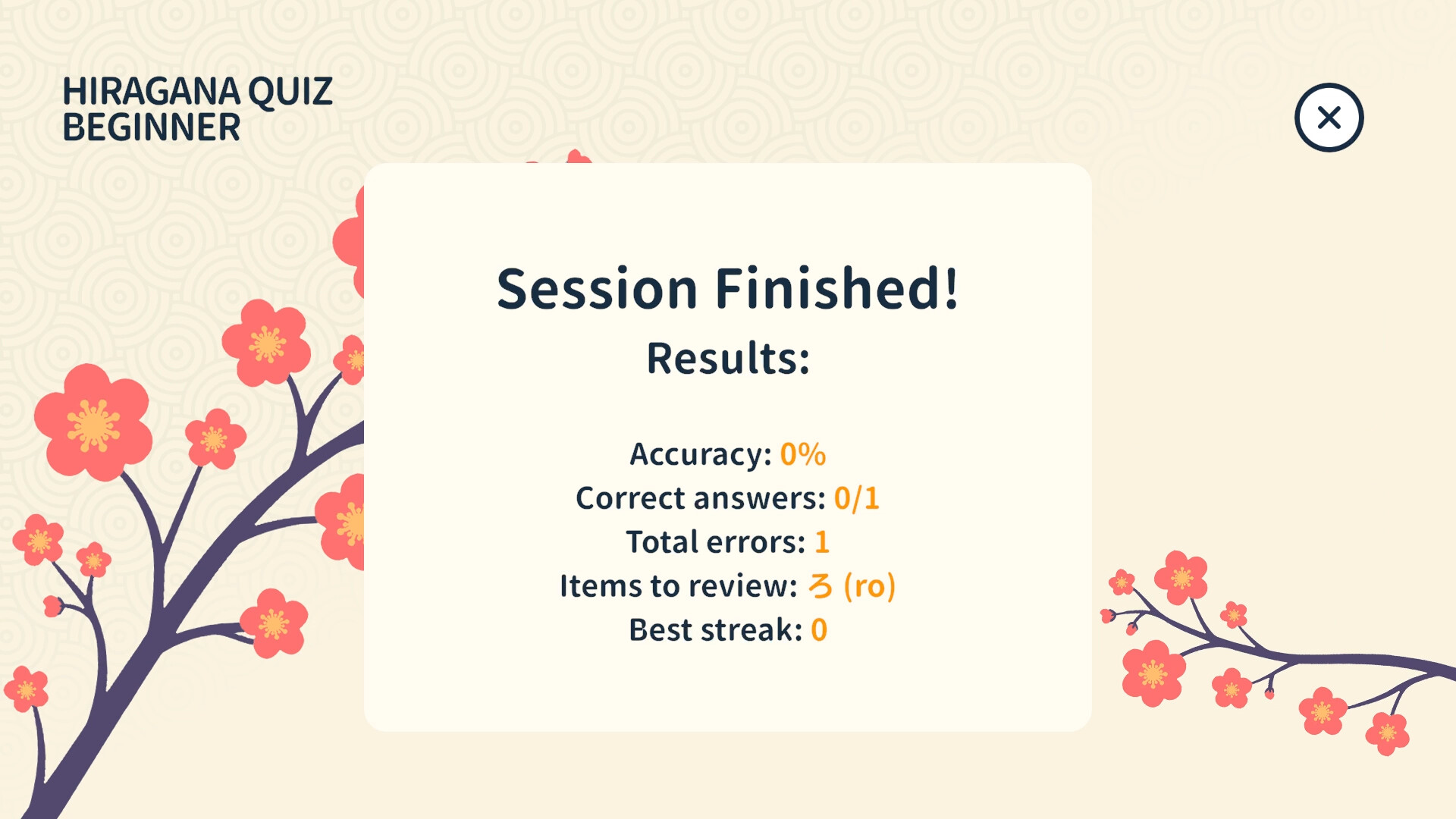 HIRAGANA QUIZ
BEGINNER

Session Finished!

Results:

Accuracy: 0%
Correct answers: 0/1
Total errors: 1
Items to review: ろ (ro)
Best streak: 0